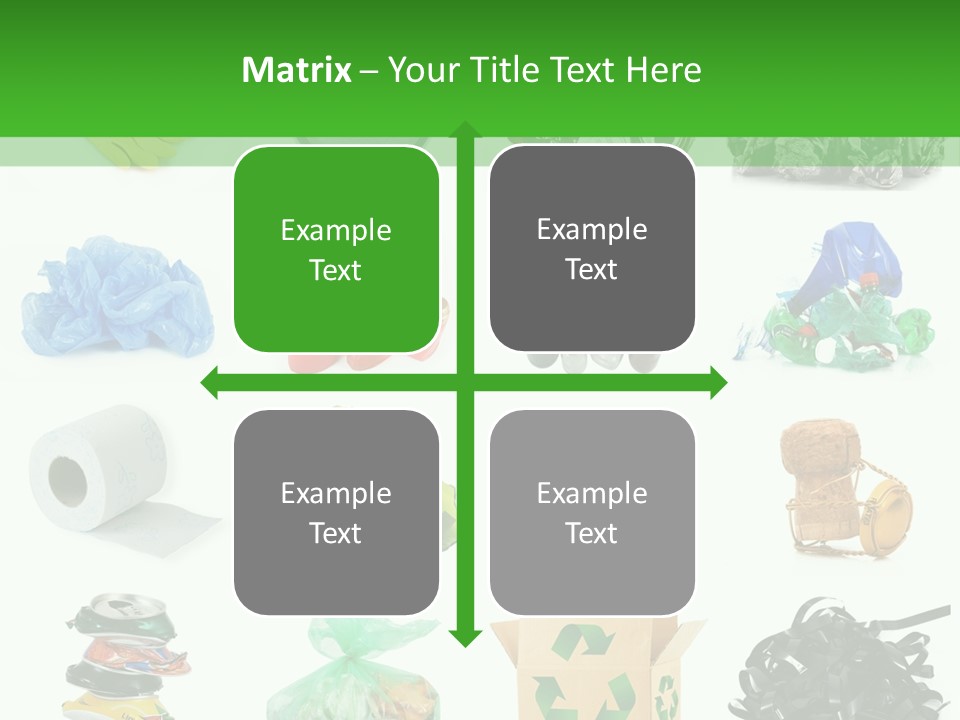 Matrix – Your Title Text Here

Example Text

Example Text

Example Text

Example Text